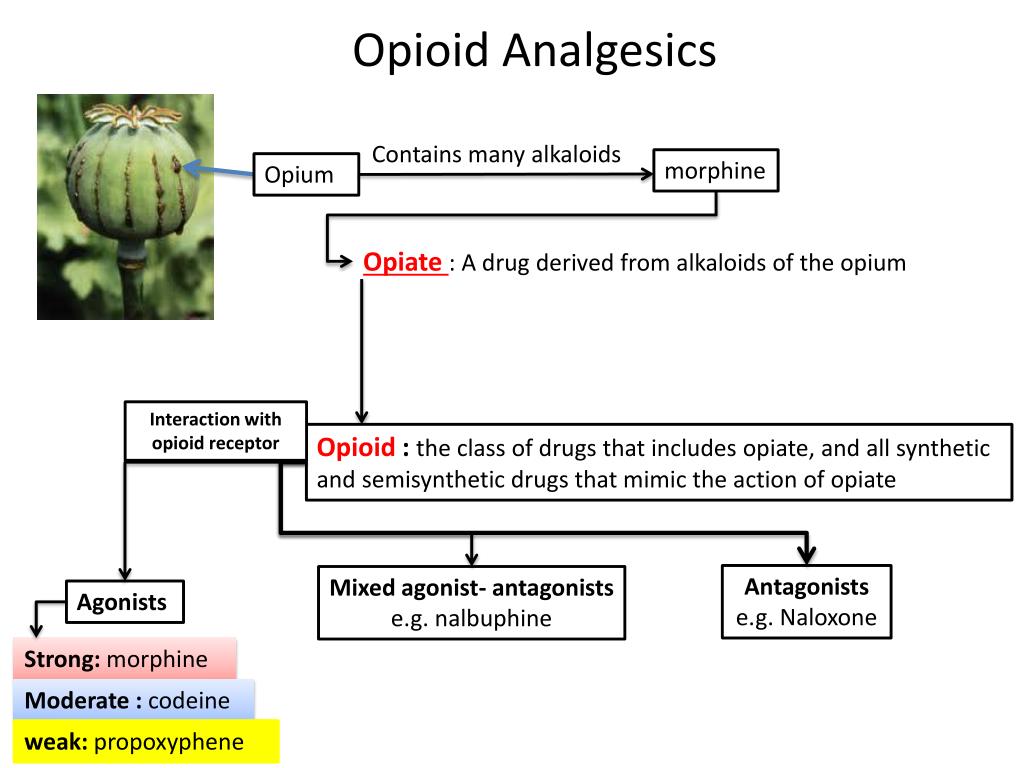 Opioid Analgesics

Opium

Contains many alkaloids

morphine

Opiate : A drug derived from alkaloids of the opium

Interaction with opioid receptor

Opioid : the class of drugs that includes opiate, and all synthetic and semisynthetic drugs that mimic the action of opiate

Agonists

Mixed agonist- antagonists
e.g. nalbuphine

Antagonists
e.g. Naloxone

Strong: morphine

Moderate : codeine

weak: propoxyphene